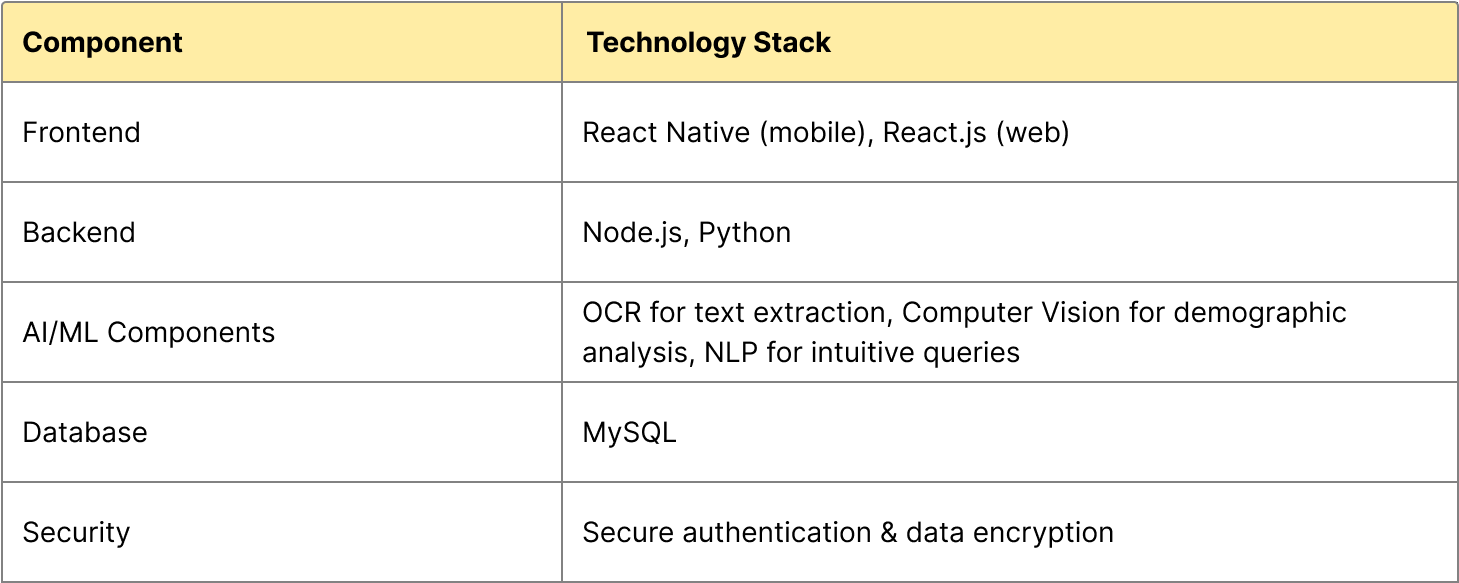 | Component | Technology Stack |
|---|---|
| Frontend | React Native (mobile), React.js (web) |
| Backend | Node.js, Python |
| AI/ML Components | OCR for text extraction, Computer Vision for demographic analysis, NLP for intuitive queries |
| Database | MySQL |
| Security | Secure authentication & data encryption |